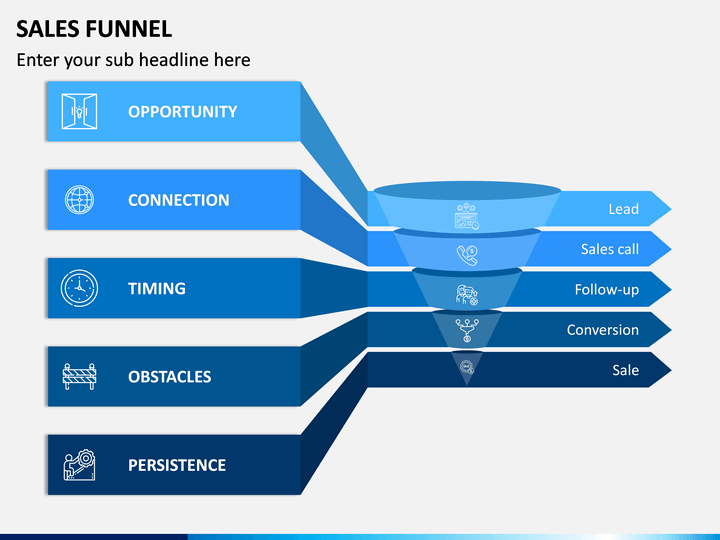 SALES FUNNEL

Enter your sub headline here

OPPORTUNITY

CONNECTION

TIMING

OBSTACLES

PERSISTENCE

Lead

Sales call

Follow-up

Conversion

Sale